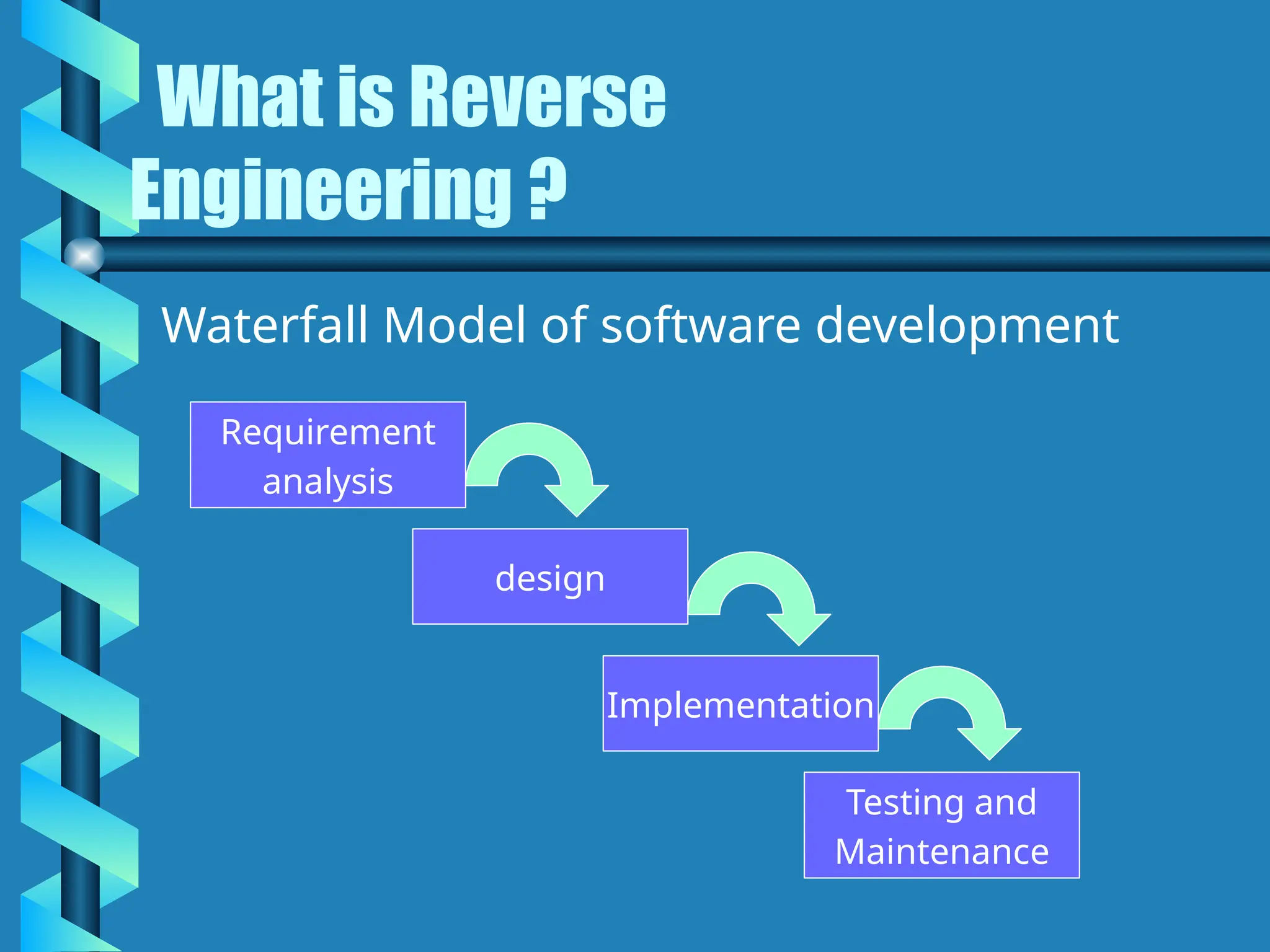 What is Reverse Engineering ?

Waterfall Model of software development

Requirement analysis

design

Implementation

Testing and Maintenance